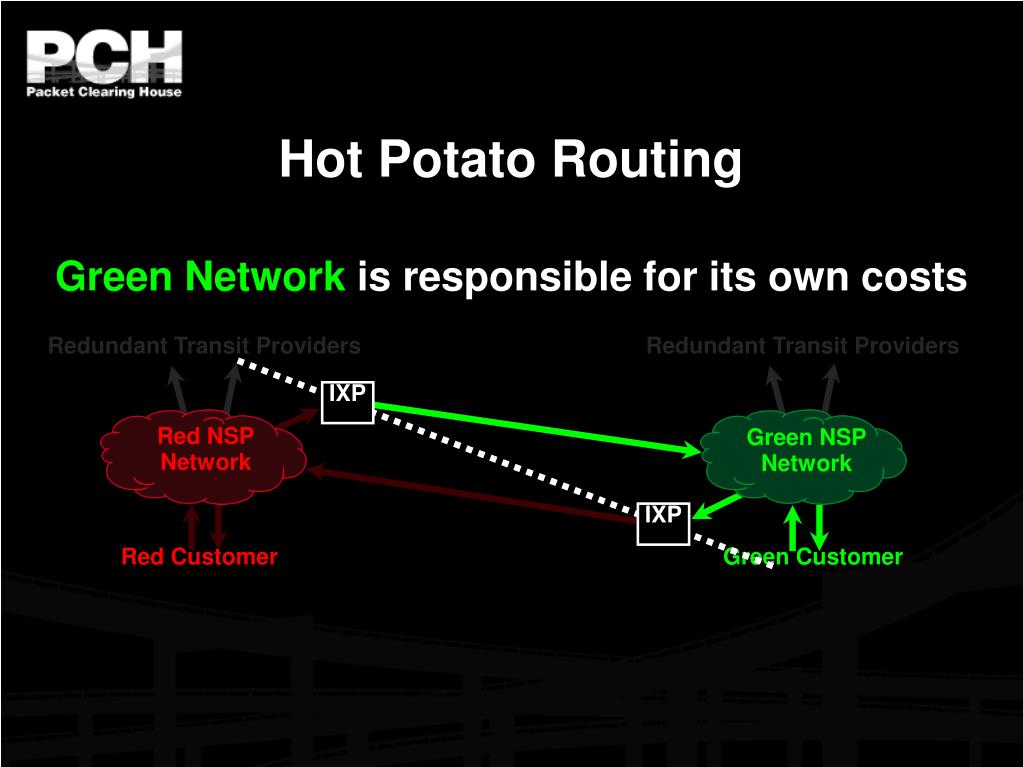 PCH
Packet Clearing House

Hot Potato Routing

Green Network is responsible for its own costs

Redundant Transit Providers

Redundant Transit Providers

IXP

Red NSP Network

Green NSP Network

IXP

Red Customer

Green Customer